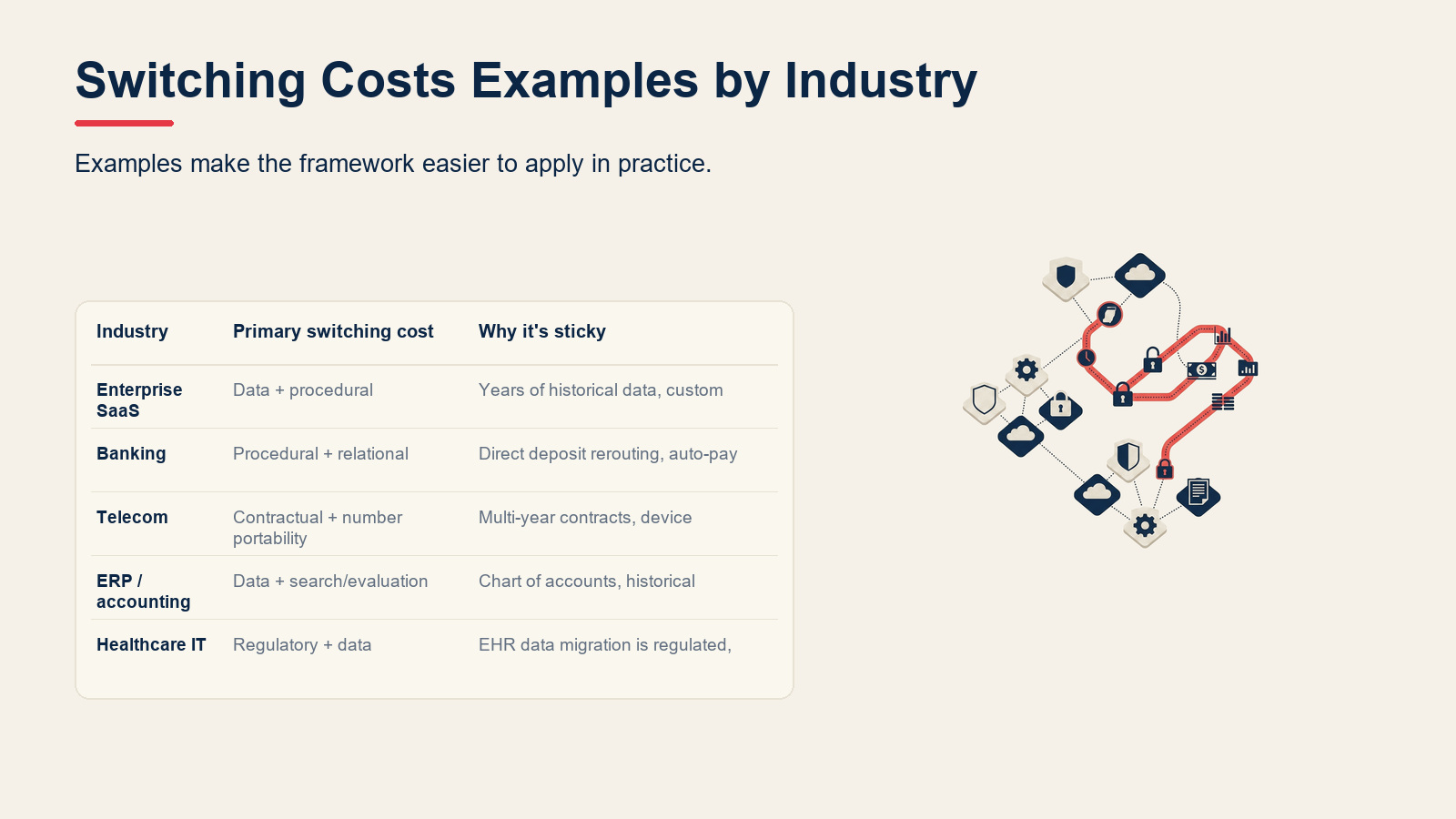 Switching Costs Examples by Industry

Examples make the framework easier to apply in practice.

| Industry | Primary switching cost | Why it's sticky |
|---|---|---|
| Enterprise SaaS | Data + procedural | Years of historical data, custom |
| Banking | Procedural + relational | Direct deposit rerouting, auto-pay |
| Telecom | Contractual + number portability | Multi-year contracts, device |
| ERP / accounting | Data + search/evaluation | Chart of accounts, historical |
| Healthcare IT | Regulatory + data | EHR data migration is regulated, |